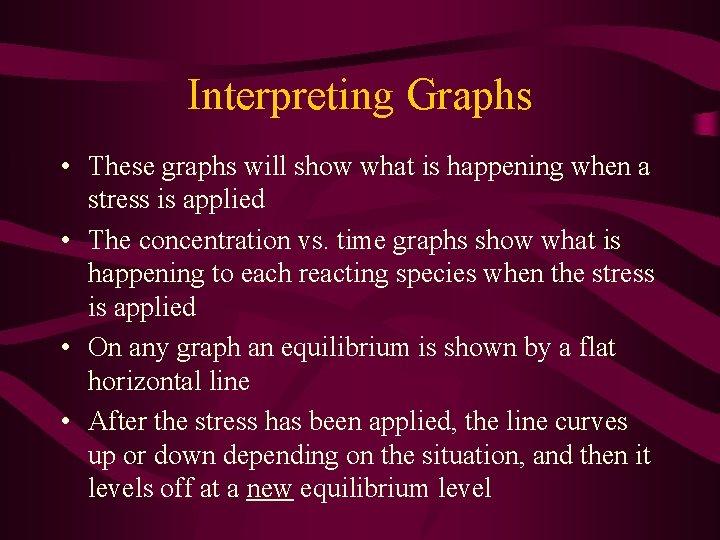 Interpreting Graphs

• These graphs will show what is happening when a stress is applied

• The concentration vs. time graphs show what is happening to each reacting species when the stress is applied

• On any graph an equilibrium is shown by a flat horizontal line

• After the stress has been applied, the line curves up or down depending on the situation, and then it levels off at a new equilibrium level